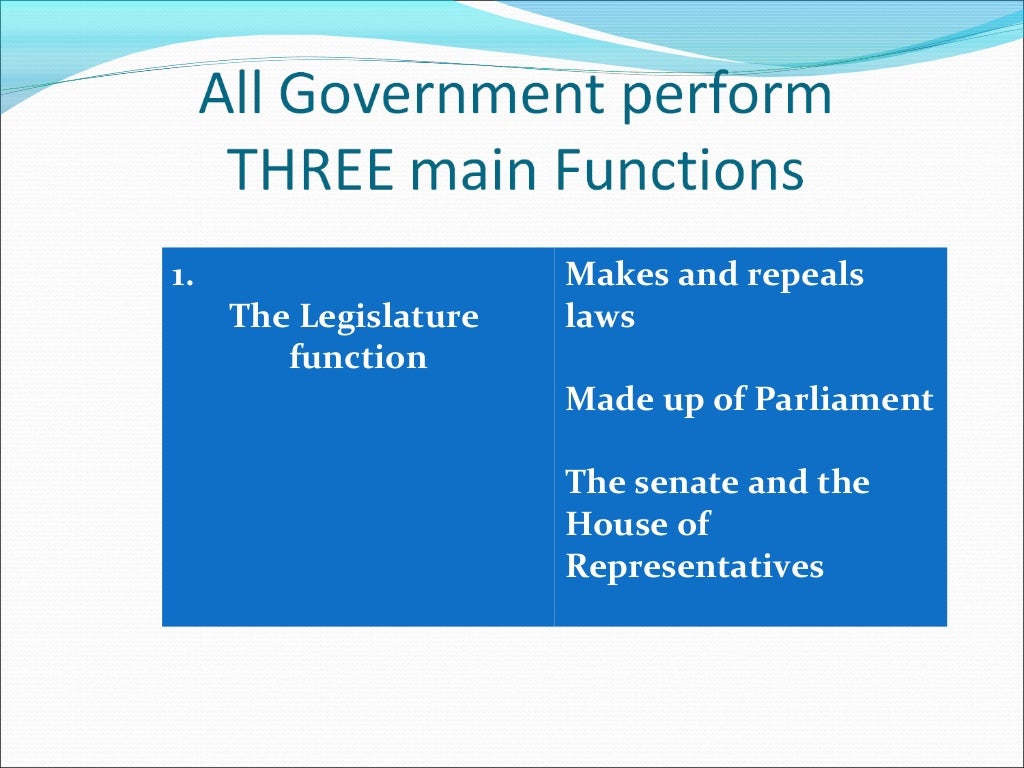 All Government perform THREE main Functions

| 1. The Legislature function | Makes and repeals laws<br><br>Made up of Parliament<br><br>The senate and the House of Representatives |
|---|---|